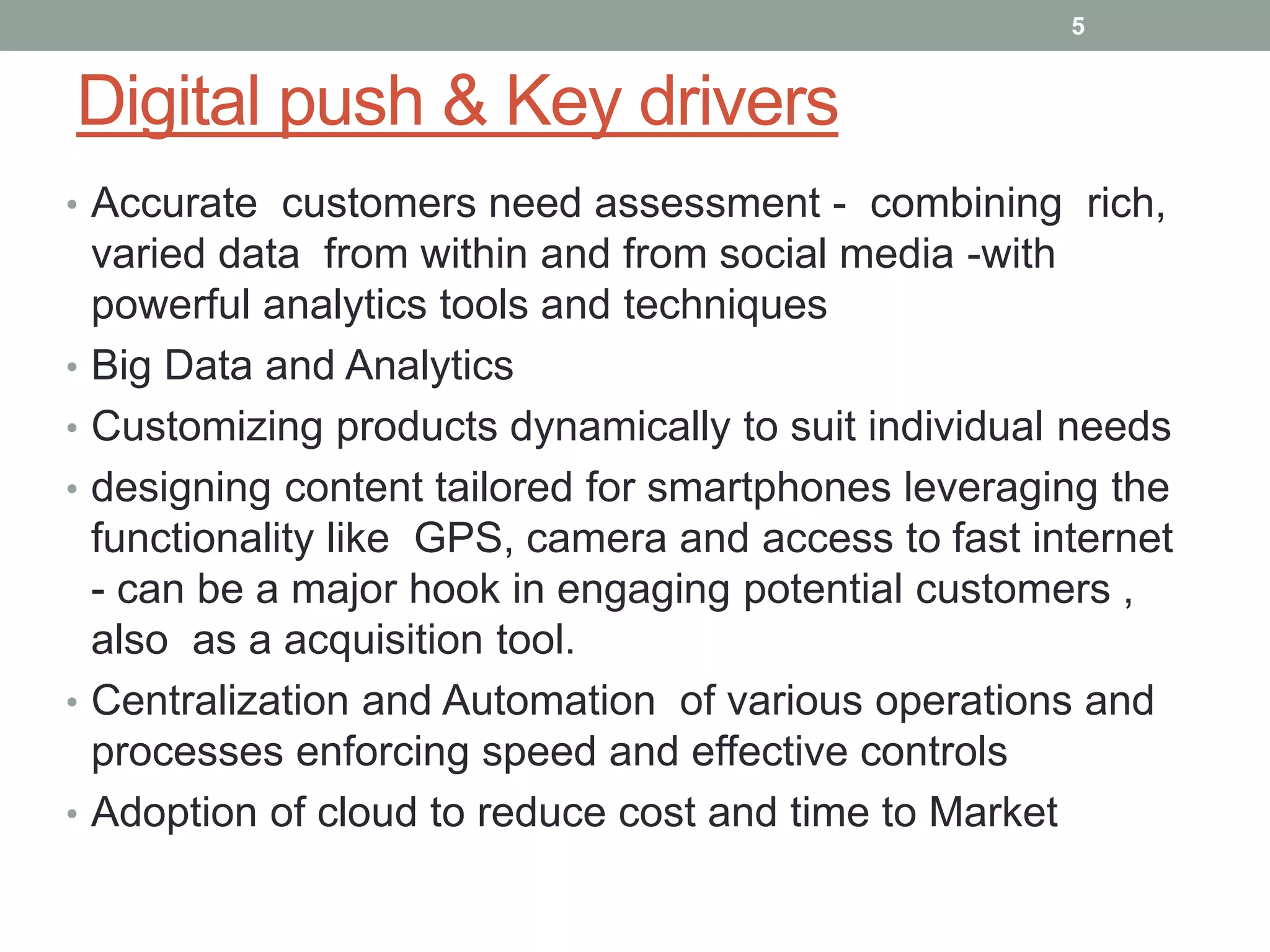 5

Digital push & Key drivers

• Accurate customers need assessment - combining rich, varied data from within and from social media -with powerful analytics tools and techniques
• Big Data and Analytics
• Customizing products dynamically to suit individual needs
• designing content tailored for smartphones leveraging the functionality like GPS, camera and access to fast internet - can be a major hook in engaging potential customers , also as a acquisition tool.
• Centralization and Automation of various operations and processes enforcing speed and effective controls
• Adoption of cloud to reduce cost and time to Market